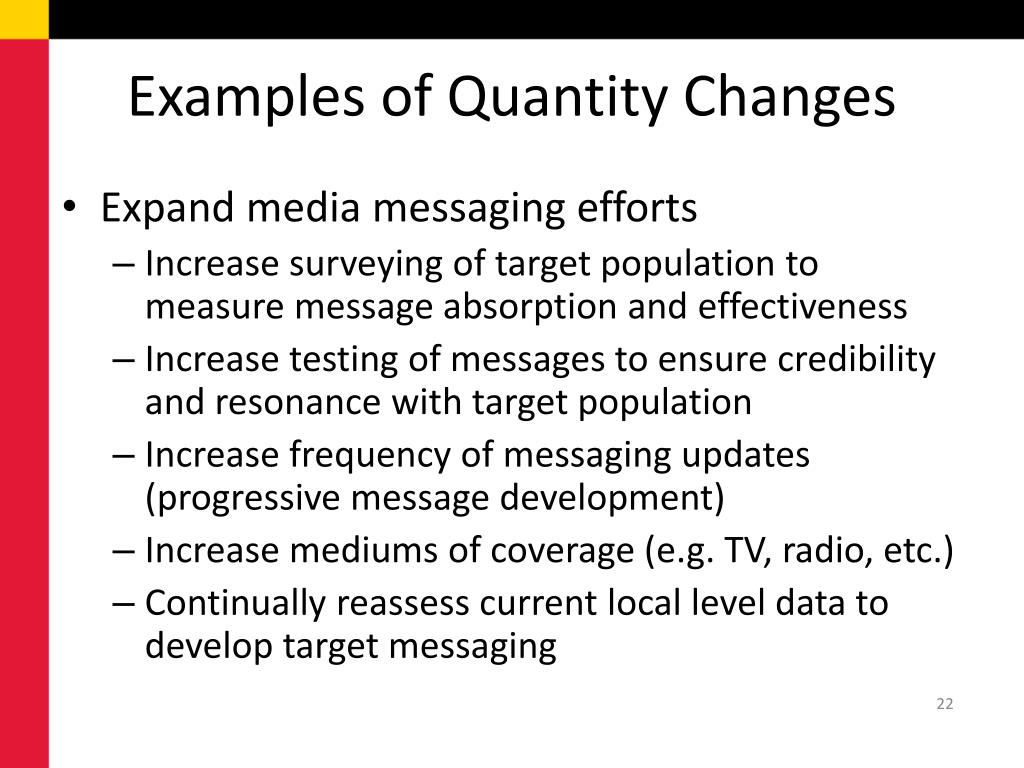 Examples of Quantity Changes

• Expand media messaging efforts
– Increase surveying of target population to measure message absorption and effectiveness
– Increase testing of messages to ensure credibility and resonance with target population
– Increase frequency of messaging updates (progressive message development)
– Increase mediums of coverage (e.g. TV, radio, etc.)
– Continually reassess current local level data to develop target messaging

22